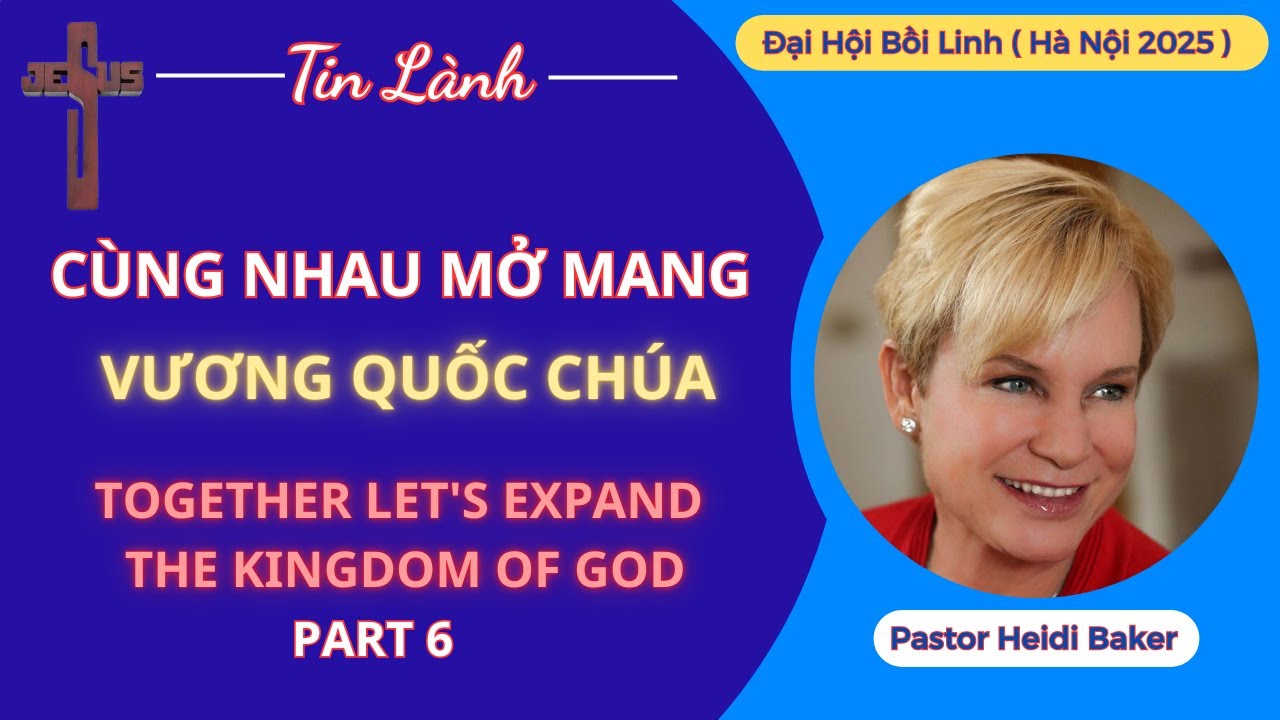 JESUS

Tin Lành

Đại Hội Bồi Linh ( Hà Nội 2025 )

CÙNG NHAU MỞ MANG
VƯƠNG QUỐC CHÚA

TOGETHER LET'S EXPAND
THE KINGDOM OF GOD
PART 6

Pastor Heidi Baker